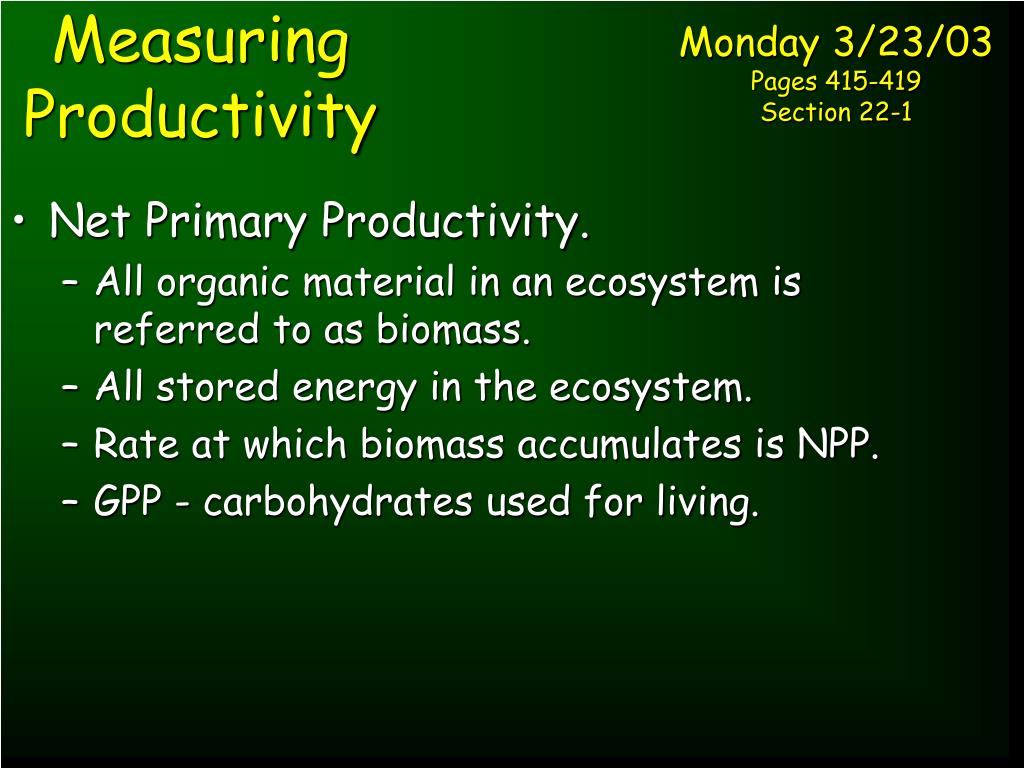 Measuring Productivity

Monday 3/23/03
Pages 415-419
Section 22-1

• Net Primary Productivity.
– All organic material in an ecosystem is referred to as biomass.
– All stored energy in the ecosystem.
– Rate at which biomass accumulates is NPP.
– GPP - carbohydrates used for living.